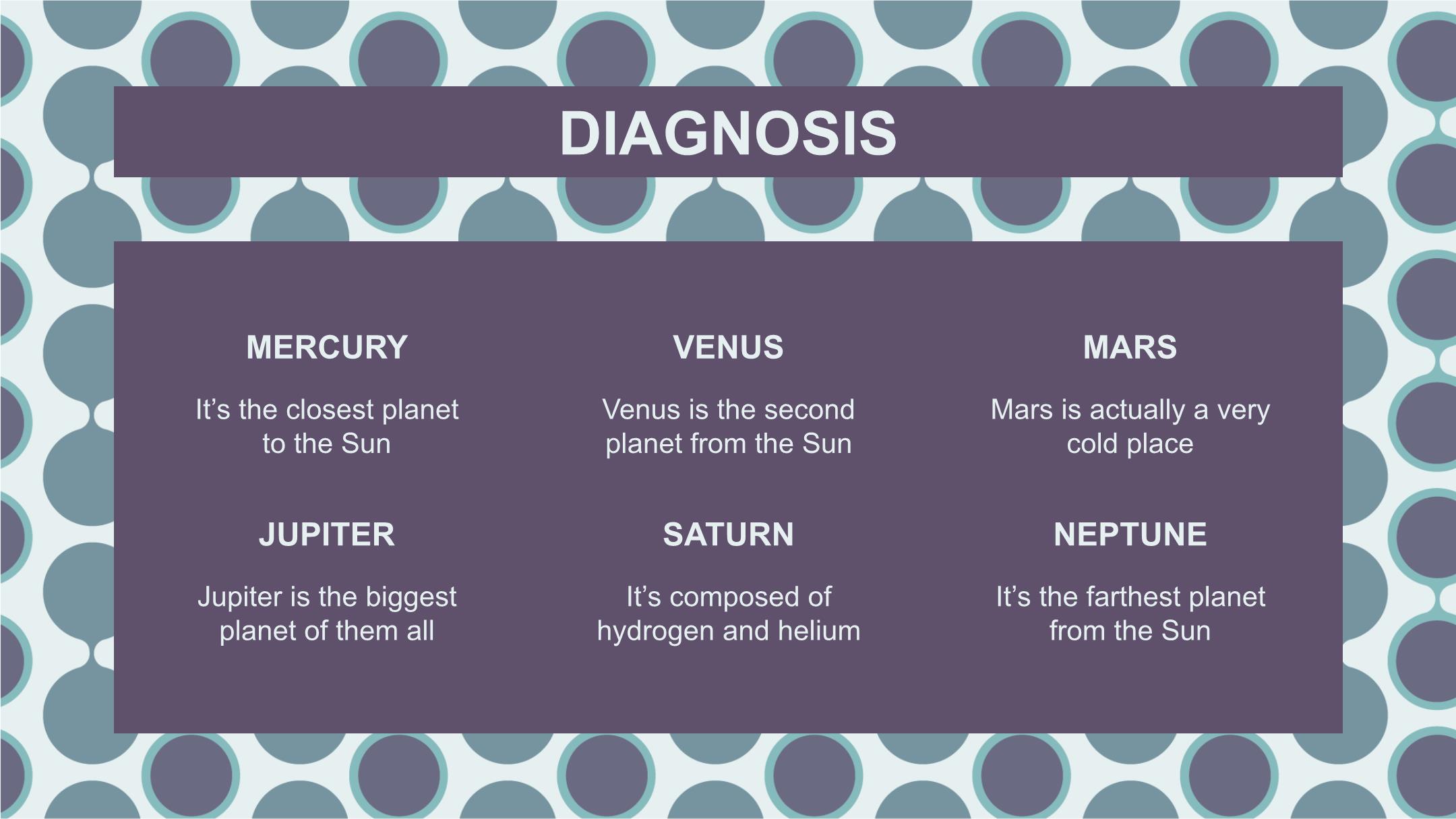 DIAGNOSIS

MERCURY

It’s the closest planet to the Sun

VENUS

Venus is the second planet from the Sun

MARS

Mars is actually a very cold place

JUPITER

Jupiter is the biggest planet of them all

SATURN

It’s composed of hydrogen and helium

NEPTUNE

It’s the farthest planet from the Sun